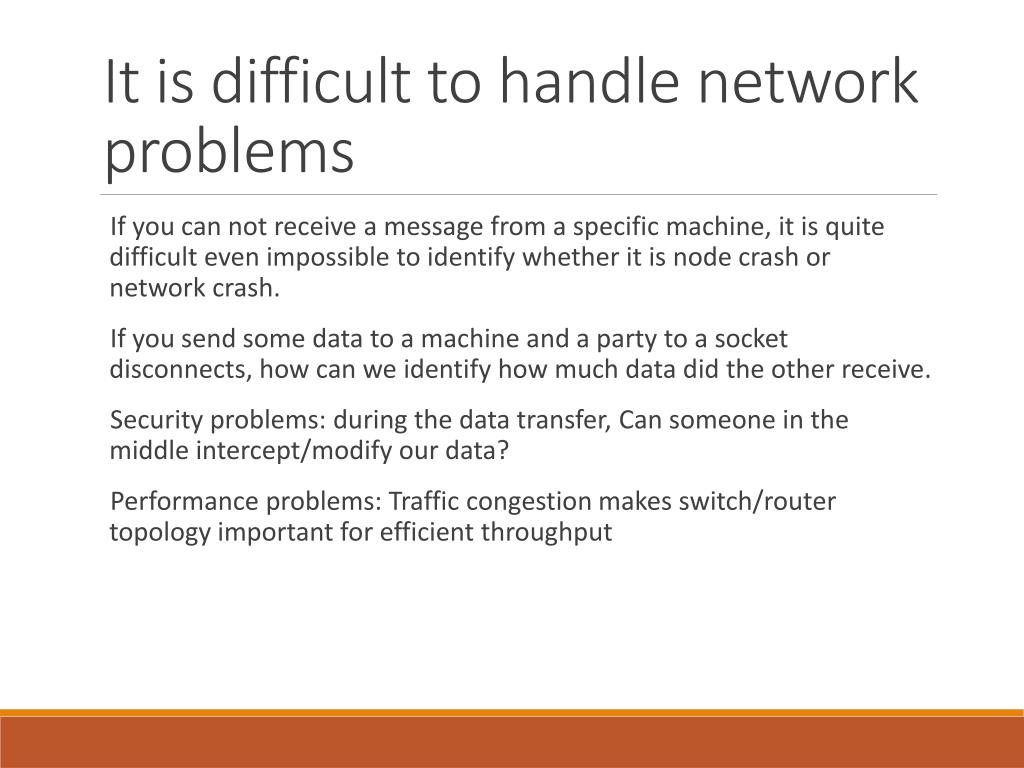 It is difficult to handle network problems

If you can not receive a message from a specific machine, it is quite difficult even impossible to identify whether it is node crash or network crash.

If you send some data to a machine and a party to a socket disconnects, how can we identify how much data did the other receive.

Security problems: during the data transfer, Can someone in the middle intercept/modify our data?

Performance problems: Traffic congestion makes switch/router topology important for efficient throughput